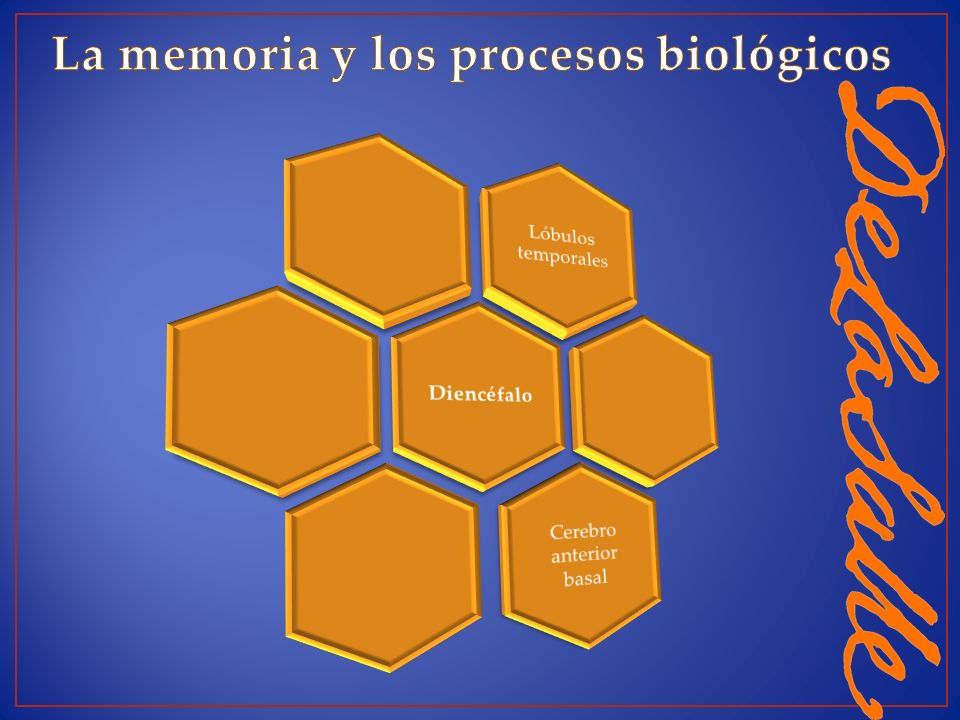 La memoria y los procesos biológicos

Lóbulos temporales

Diencéfalo

Cerebro anterior basal

DeLaSalle